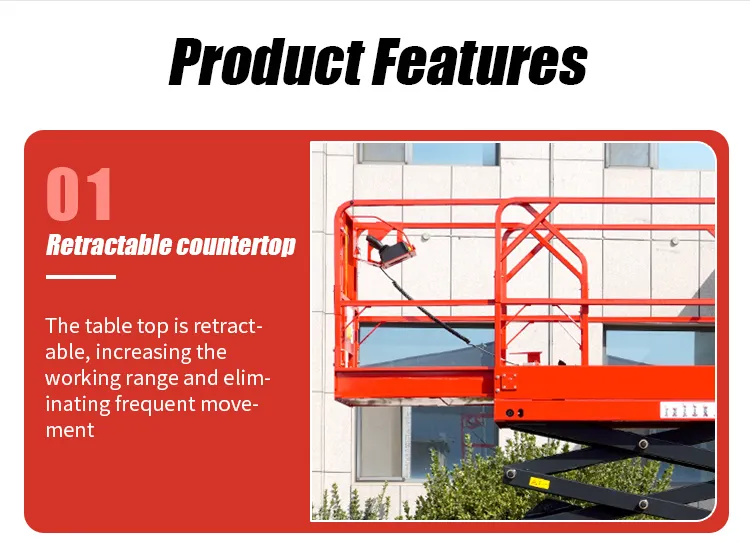 Product Features

01

Retractable countertop

The table top is retractable, increasing the working range and eliminating frequent movement